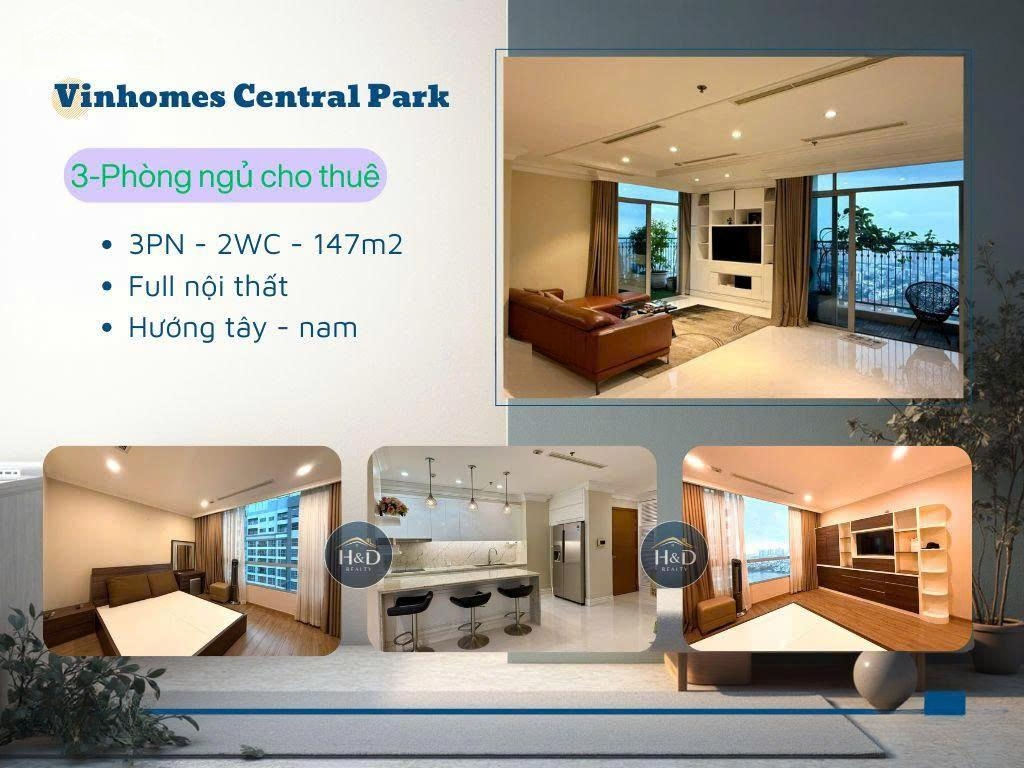 Vinhomes Central Park

3-Phòng ngủ cho thuê

• 3PN - 2WC - 147m2
• Full nội thất
• Hướng tây - nam

H&D REALTY

H&D REALTY